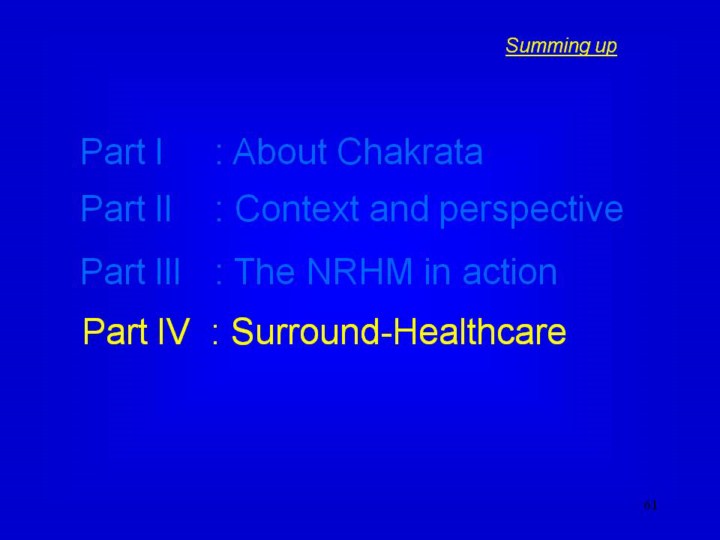 Summing up

Part I : About Chakrata

Part II : Context and perspective

Part III : The NRHM in action

Part IV : Surround-Healthcare

61